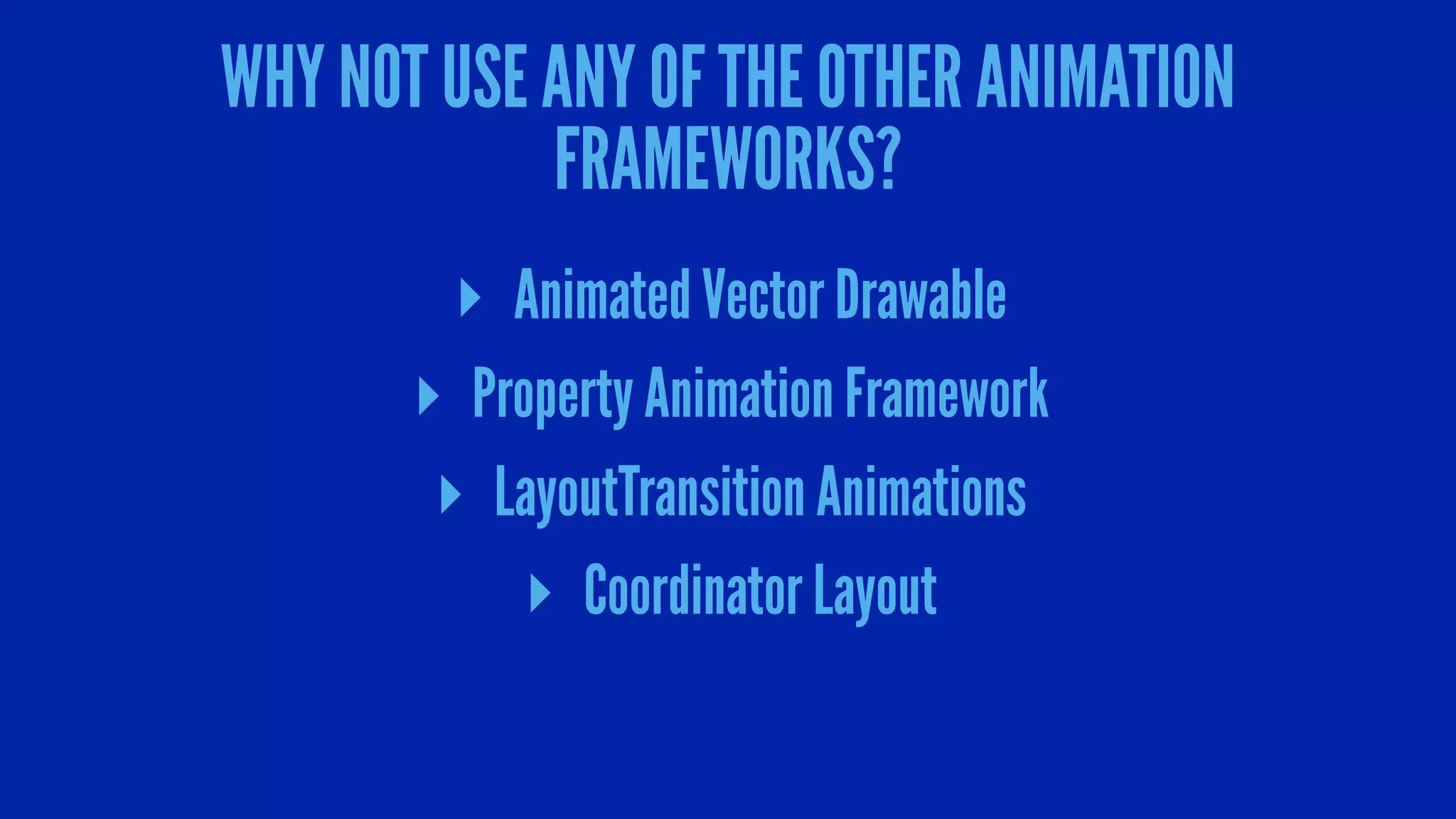 WHY NOT USE ANY OF THE OTHER ANIMATION FRAMEWORKS?

▸ Animated Vector Drawable

▸ Property Animation Framework

▸ LayoutTransition Animations

▸ Coordinator Layout